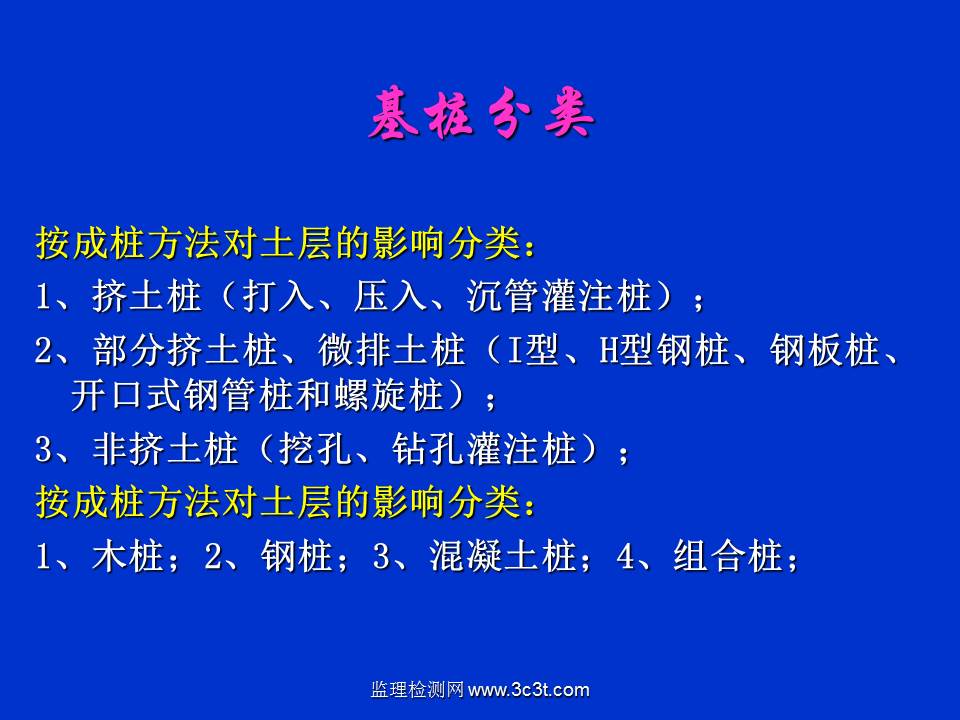 基桩分类

按成桩方法对土层的影响分类：

1、挤土桩（打入、压入、沉管灌注桩）；

2、部分挤土桩、微排土桩（I型、H型钢桩、钢板桩、开口式钢管桩和螺旋桩）；

3、非挤土桩（挖孔、钻孔灌注桩）；

按成桩方法对土层的影响分类：

1、木桩；2、钢桩；3、混凝土桩；4、组合桩；

监理检测网 www.3c3t.com